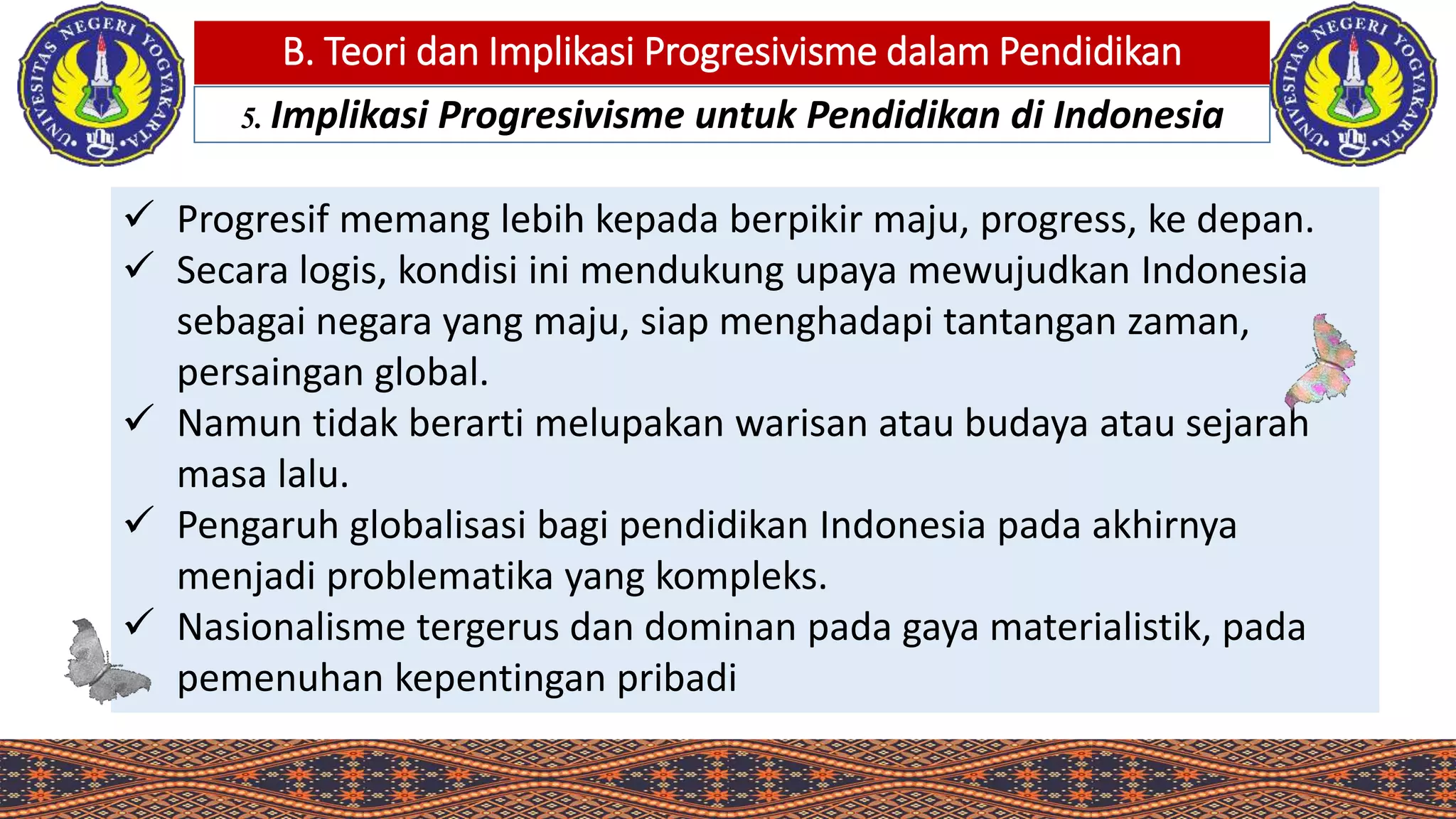 UNIVERSITAS NEGERI YOGYAKARTA

B. Teori dan Implikasi Progresivisme dalam Pendidikan

5. Implikasi Progresivisme untuk Pendidikan di Indonesia

UNIVERSITAS NEGERI YOGYAKARTA

✓ Progresif memang lebih kepada berpikir maju, progress, ke depan.

✓ Secara logis, kondisi ini mendukung upaya mewujudkan Indonesia sebagai negara yang maju, siap menghadapi tantangan zaman, persaingan global.

✓ Namun tidak berarti melupakan warisan atau budaya atau sejarah masa lalu.

✓ Pengaruh globalisasi bagi pendidikan Indonesia pada akhirnya menjadi problematika yang kompleks.

✓ Nasionalisme tergerus dan dominan pada gaya materialistik, pada pemenuhan kepentingan pribadi